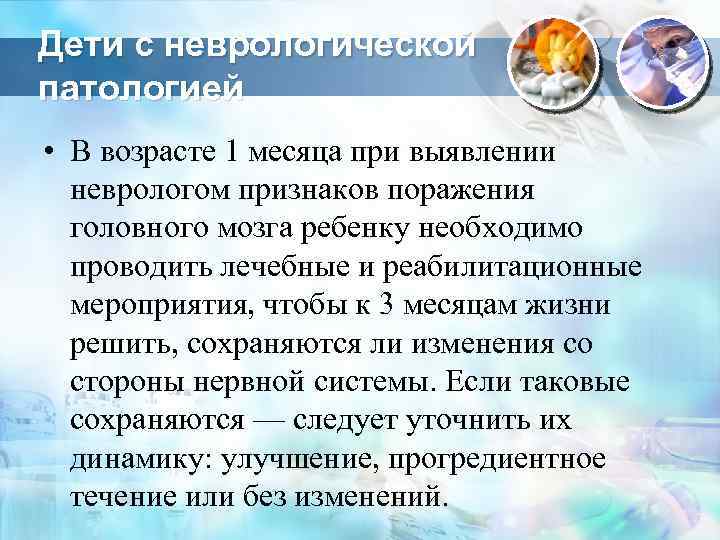 Дети с неврологической патологией

• В возрасте 1 месяца при выявлении неврологом признаков поражения головного мозга ребенку необходимо проводить лечебные и реабилитационные мероприятия, чтобы к 3 месяцам жизни решить, сохраняются ли изменения со стороны нервной системы. Если таковые сохраняются — следует уточнить их динамику: улучшение, прогредиентное течение или без изменений.